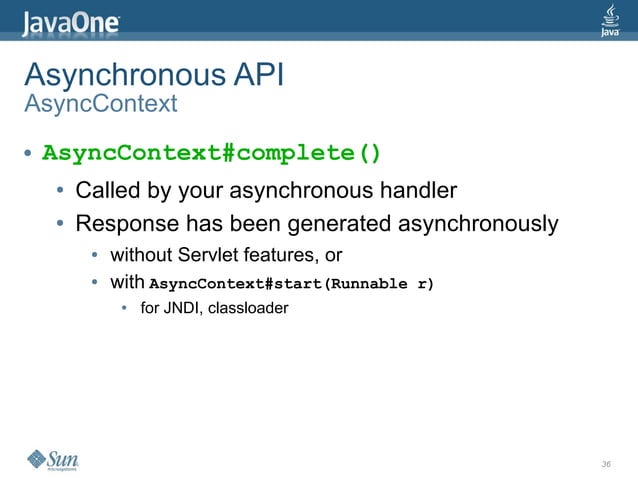 JavaOne

Java

Asynchronous API
AsyncContext

• AsyncContext#complete()
• Called by your asynchronous handler
• Response has been generated asynchronously
• without Servlet features, or
• with AsyncContext#start(Runnable r)
• for JNDI, classloader

Sun microsystems

36